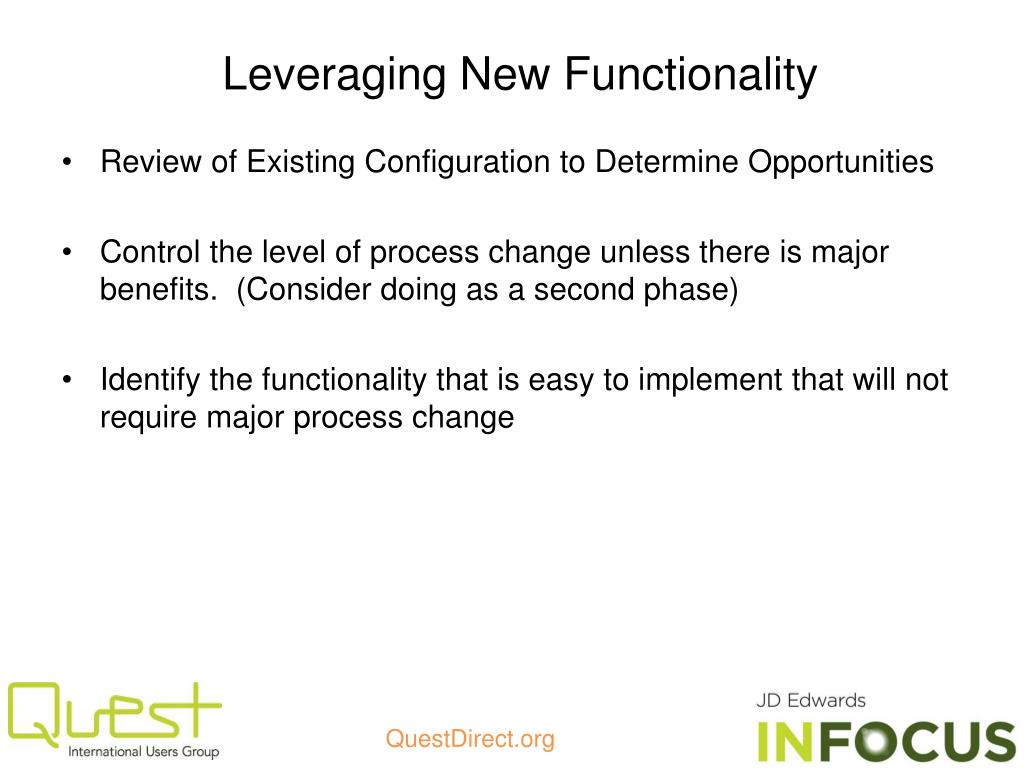 Leveraging New Functionality

• Review of Existing Configuration to Determine Opportunities

• Control the level of process change unless there is major benefits. (Consider doing as a second phase)

• Identify the functionality that is easy to implement that will not require major process change

Quest
International Users Group

QuestDirect.org

JD Edwards
INFOCUS